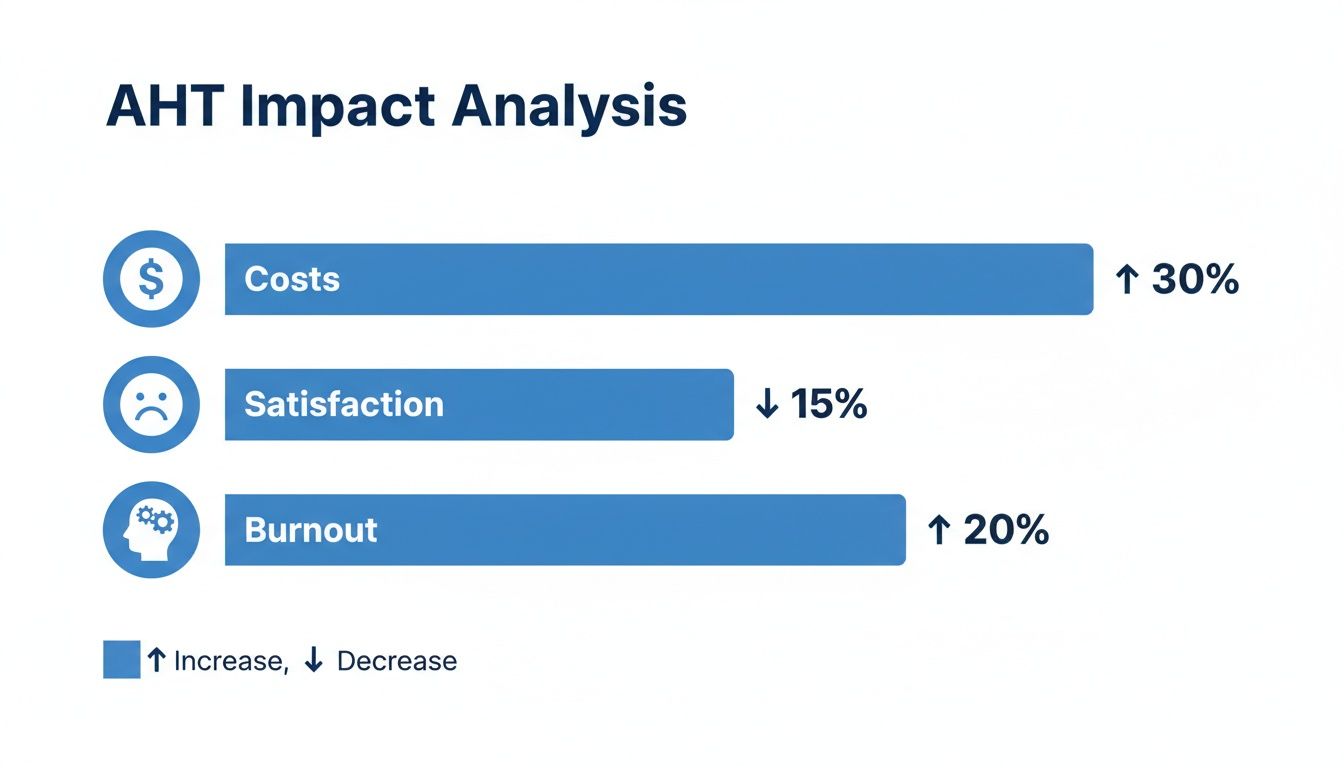 AHT Impact Analysis

$ Costs ↑ 30%

Satisfaction ↓ 15%

Burnout ↑ 20%

↑ Increase, ↓ Decrease